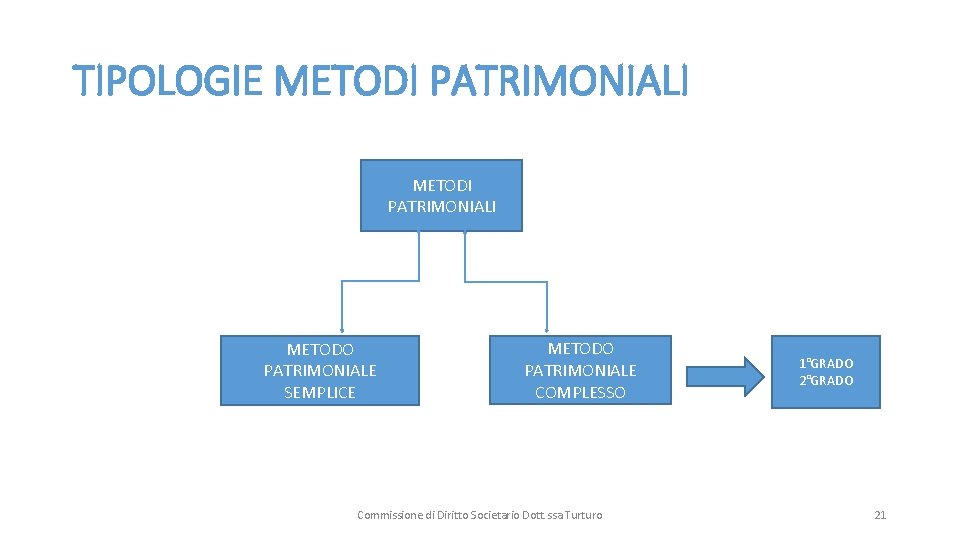 TIPOLOGIE METODI PATRIMONIALI

METODI PATRIMONIALI

METODO PATRIMONIALE SEMPLICE

METODO PATRIMONIALE COMPLESSO

1°GRADO
2°GRADO

Commissione di Diritto Societario Dott.ssa Turturo

21